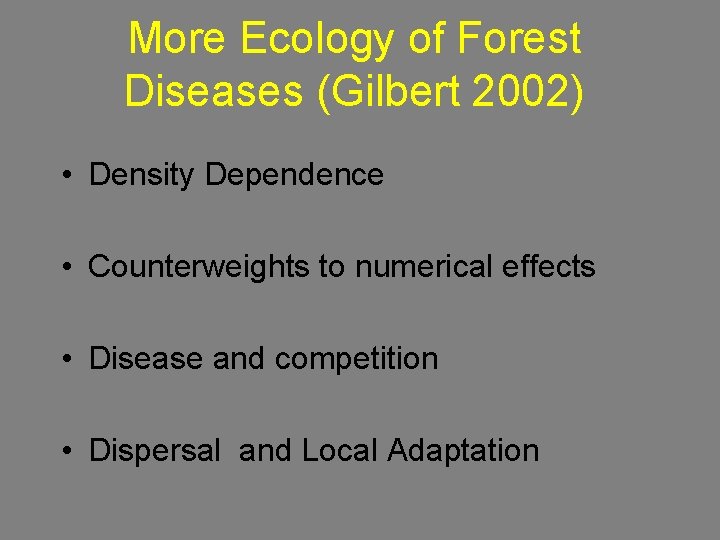 More Ecology of Forest Diseases (Gilbert 2002)

• Density Dependence

• Counterweights to numerical effects

• Disease and competition

• Dispersal and Local Adaptation